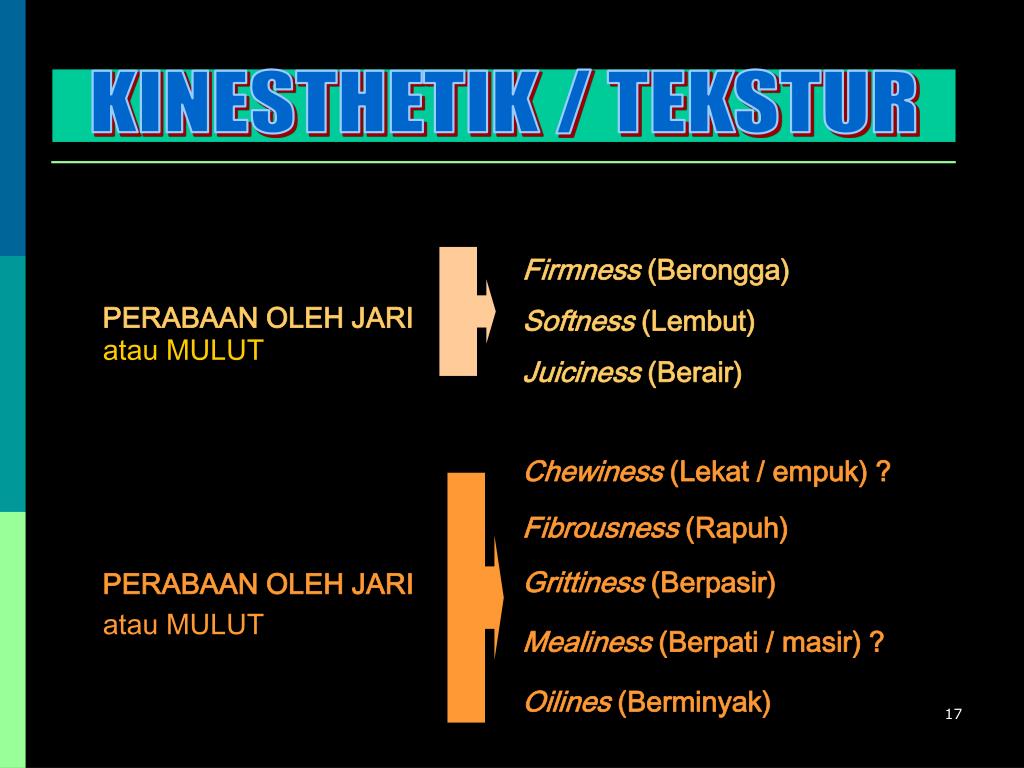 KINESTHETIK / TEKSTUR

PERABAAN OLEH JARI atau MULUT

Firmness (Berongga)
Softness (Lembut)
Juiciness (Berair)

PERABAAN OLEH JARI atau MULUT

Chewiness (Lekat / empuk) ?
Fibrousness (Rapuh)
Grittiness (Berpasir)
Mealiness (Berpati / masir) ?
Oilines (Berminyak)

17